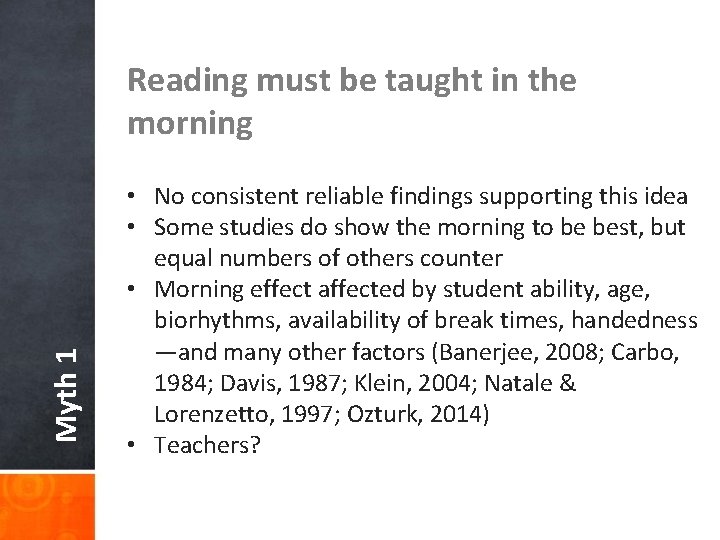 Myth 1

Reading must be taught in the morning

• No consistent reliable findings supporting this idea
• Some studies do show the morning to be best, but equal numbers of others counter
• Morning effect affected by student ability, age, biorhythms, availability of break times, handedness —and many other factors (Banerjee, 2008; Carbo, 1984; Davis, 1987; Klein, 2004; Natale & Lorenzetto, 1997; Ozturk, 2014)
• Teachers?